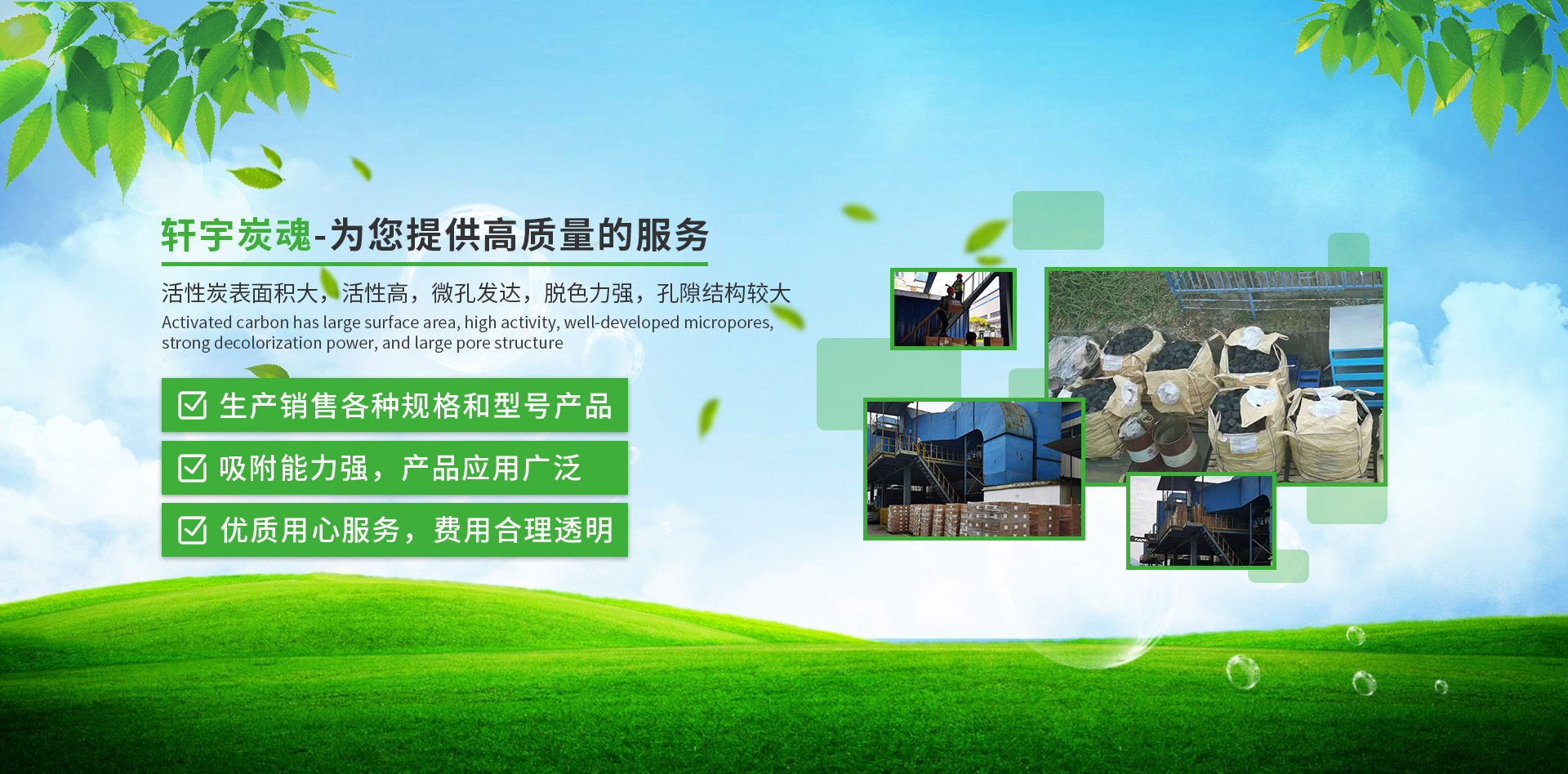 轩宇炭魂-为您提供高质量的服务

活性炭表面积大，活性高，微孔发达，脱色力强，孔隙结构较大

Activated carbon has large surface area, high activity, well-developed micropores, strong decolorization power, and large pore structure

生产销售各种规格和型号产品

吸附能力强，产品应用广泛

优质用心服务，费用合理透明